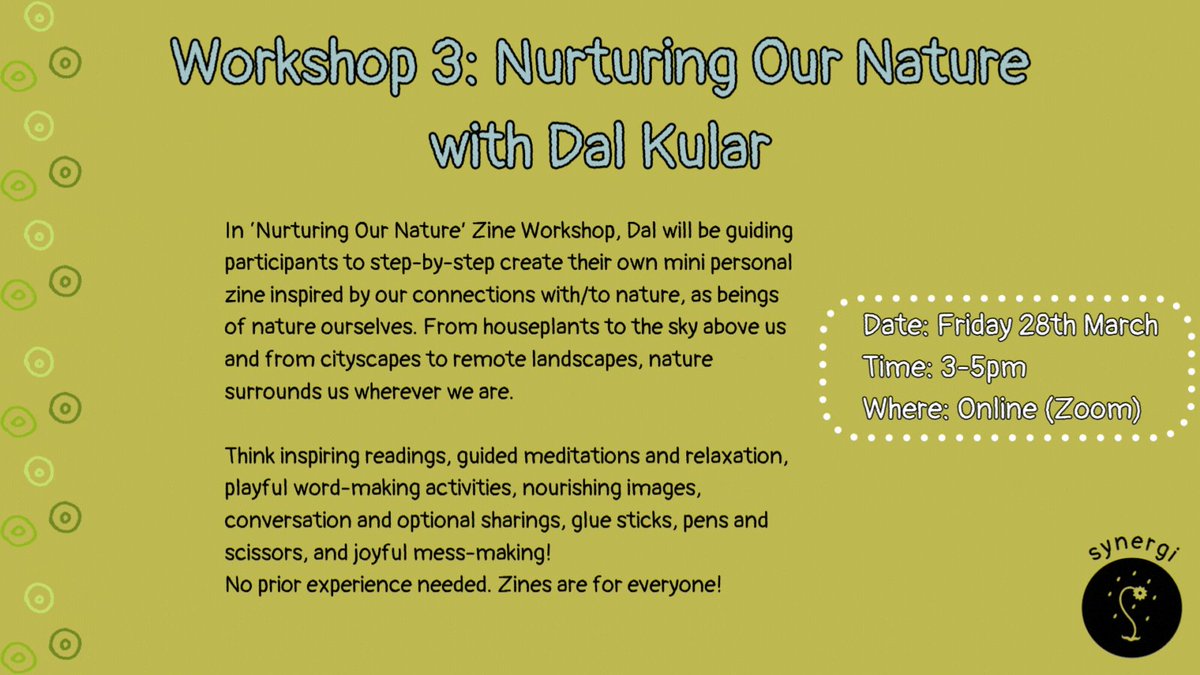 Workshop 3: Nurturing Our Nature with Dal Kular

In 'Nurturing Our Nature' Zine Workshop, Dal will be guiding participants to step-by-step create their own mini personal zine inspired by our connections with/to nature, as beings of nature ourselves. From houseplants to the sky above us and from cityscapes to remote landscapes, nature surrounds us wherever we are.

Think inspiring readings, guided meditations and relaxation, playful word-making activities, nourishing images, conversation and optional sharings, glue sticks, pens and scissors, and joyful mess-making!
No prior experience needed. Zines are for everyone!

Date: Friday 28th March
Time: 3-5pm
Where: Online (Zoom)

synergi